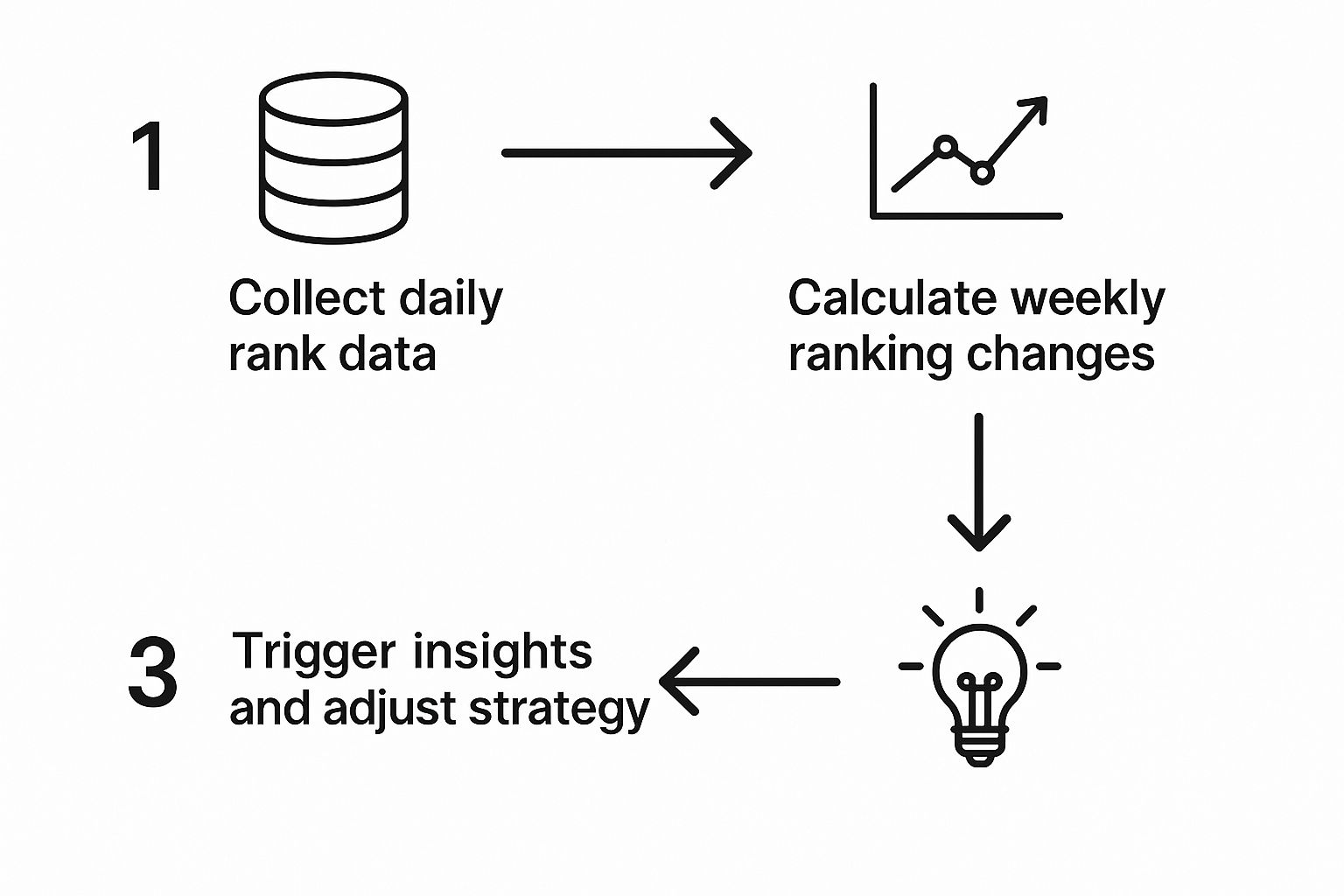 1

Collect daily rank data

Calculate weekly ranking changes

3

Trigger insights and adjust strategy